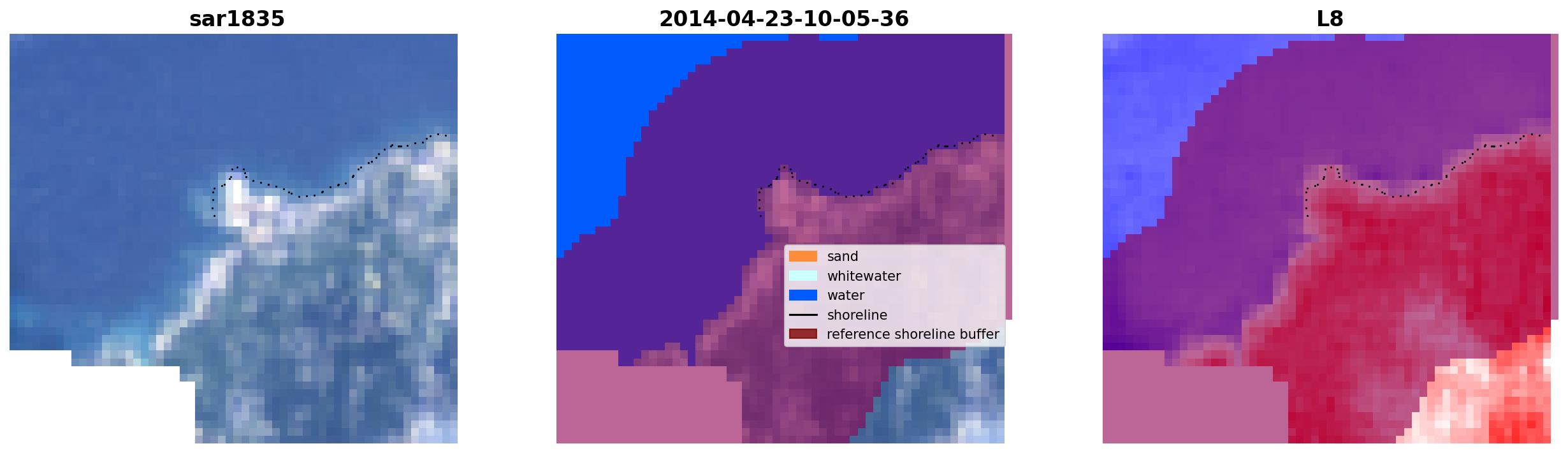 sar1835

2014-04-23-10-05-36

sand
whitewater
water
shoreline
reference shoreline buffer

L8